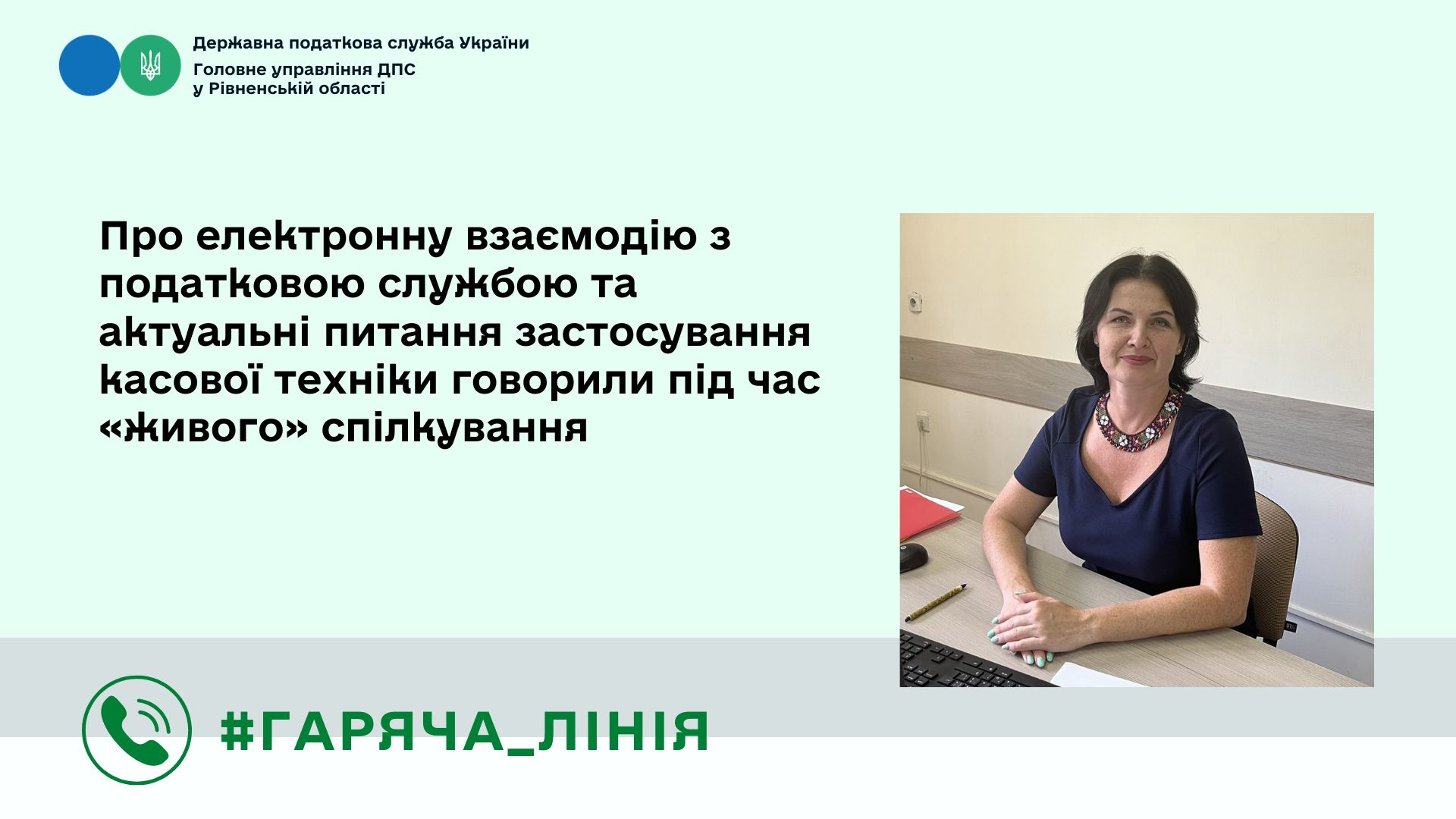 Державна податкова служба України
Головне управління ДПС
у Рівненській області

Про електронну взаємодію з податковою службою та актуальні питання застосування касової техніки говорили під час «живого» спілкування

#ГАРЯЧА_ЛІНІЯ